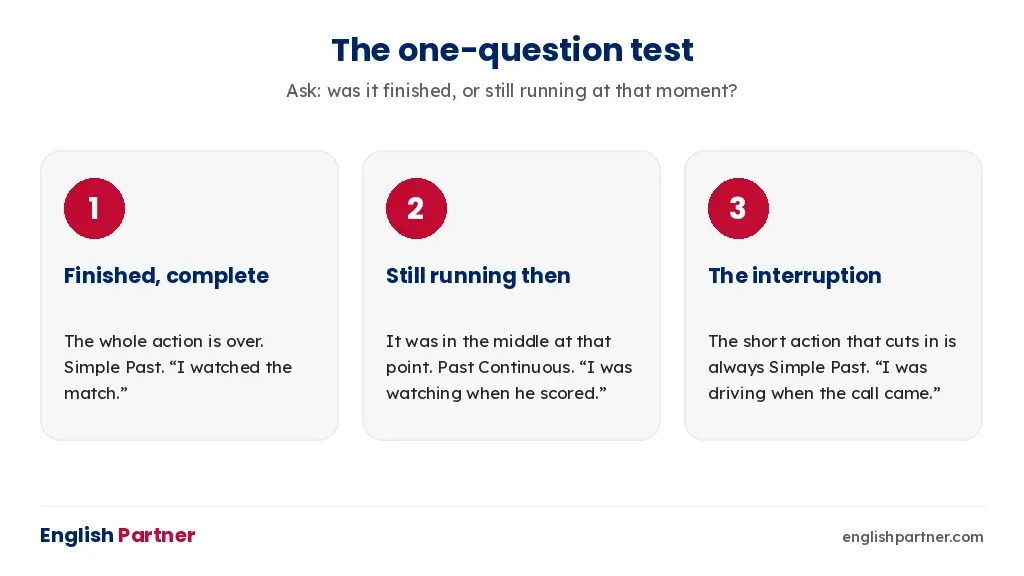 The one-question test

Ask: was it finished, or still running at that moment?

1

Finished, complete

The whole action is over. Simple Past. “I watched the match.”

2

Still running then

It was in the middle at that point. Past Continuous. “I was watching when he scored.”

3

The interruption

The short action that cuts in is always Simple Past. “I was driving when the call came.”

English Partner

englishpartner.com